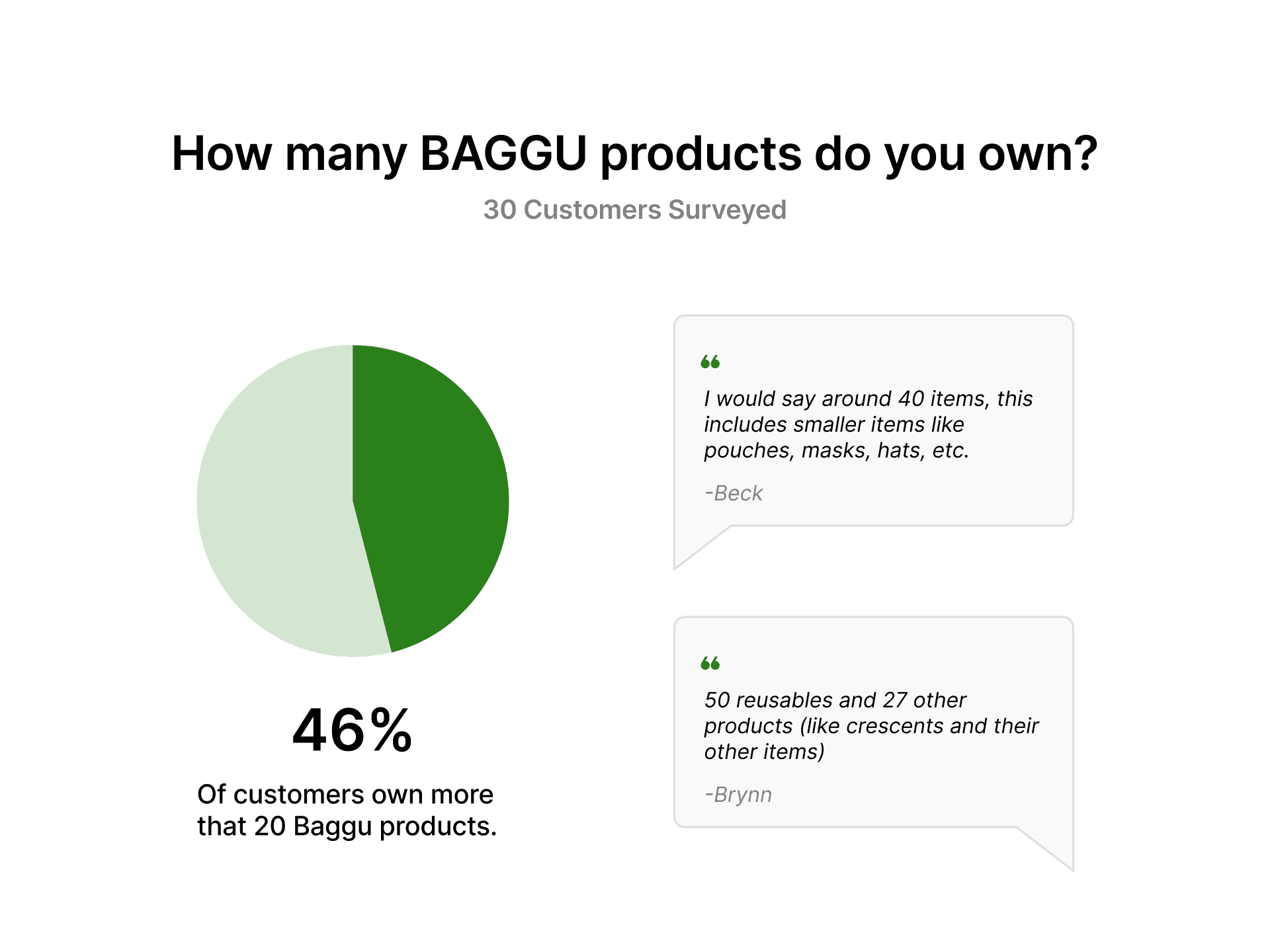 How many BAGGU products do you own?

30 Customers Surveyed

46%

Of customers own more that 20 Baggu products.

“

I would say around 40 items, this includes smaller items like pouches, masks, hats, etc.

-Beck

“

50 reusables and 27 other products (like crescents and their other items)

-Brynn